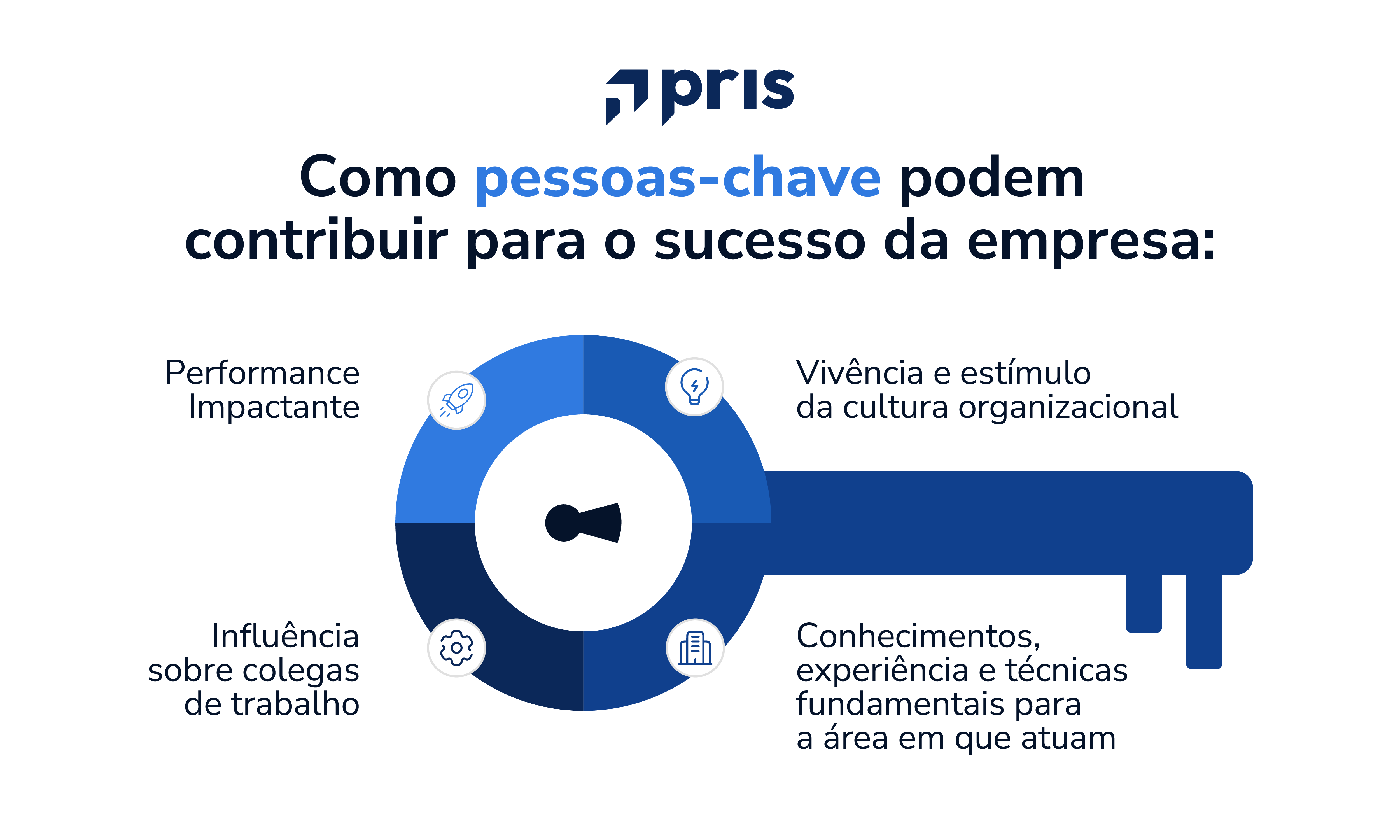 pris

Como pessoas-chave podem contribuir para o sucesso da empresa:

Performance Impactante

Vivência e estímulo da cultura organizacional

Influência sobre colegas de trabalho

Conhecimentos, experiência e técnicas fundamentais para a área em que atuam